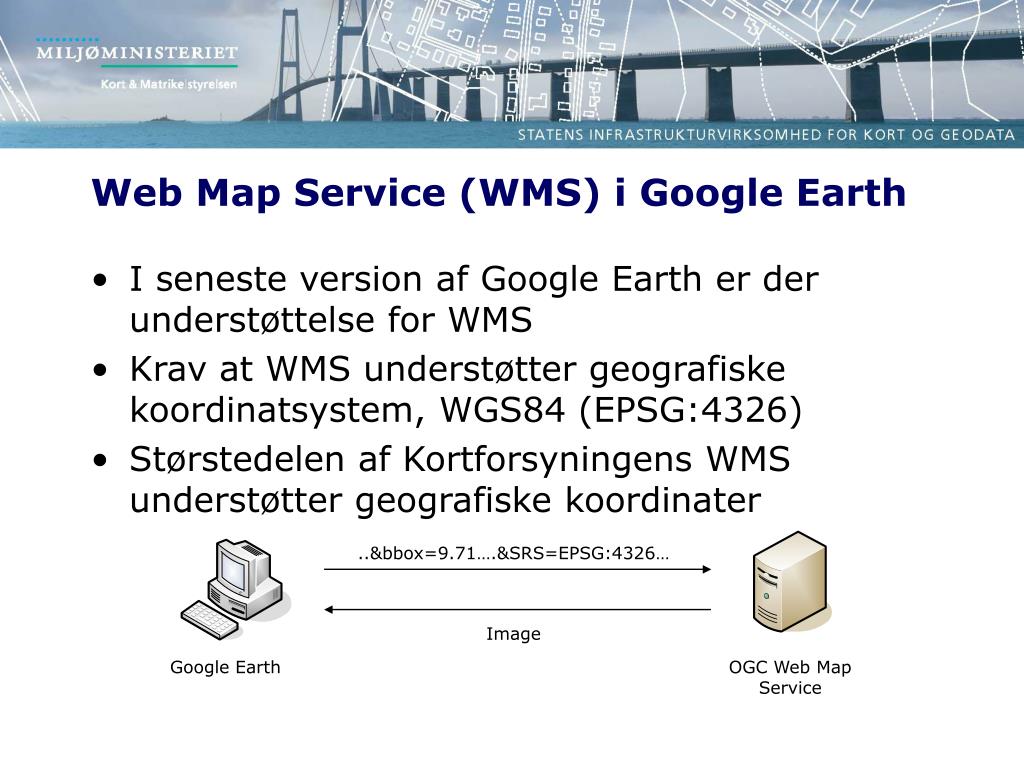 MILJØMINISTERIET
Kort & Matrikelstyrelsen

STATENS INFRASTRUKTURVIRKSOMHED FOR KORT OG GEODATA

Web Map Service (WMS) i Google Earth

• I seneste version af Google Earth er der understøttelse for WMS
• Krav at WMS understøtter geografiske koordinatsystem, WGS84 (EPSG:4326)
• Størstedelen af Kortforsyningens WMS understøtter geografiske koordinater

..&bbox=9.71….&SRS=EPSG:4326…

Image

Google Earth

OGC Web Map Service